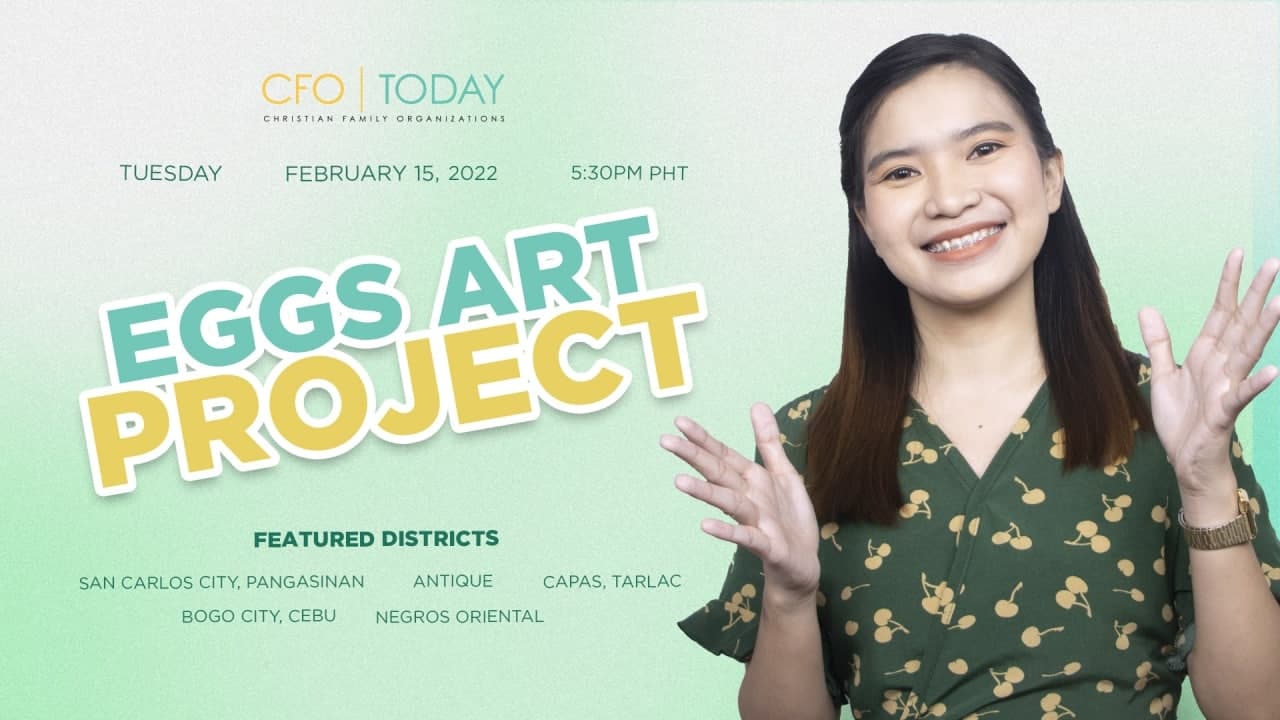 CFO | TODAY
CHRISTIAN FAMILY ORGANIZATIONS

TUESDAY FEBRUARY 15, 2022 5:30PM PHT

EGGS ART PROJECT

FEATURED DISTRICTS

SAN CARLOS CITY, PANGASINAN ANTIQUE CAPAS, TARLAC
BOGO CITY, CEBU NEGROS ORIENTAL